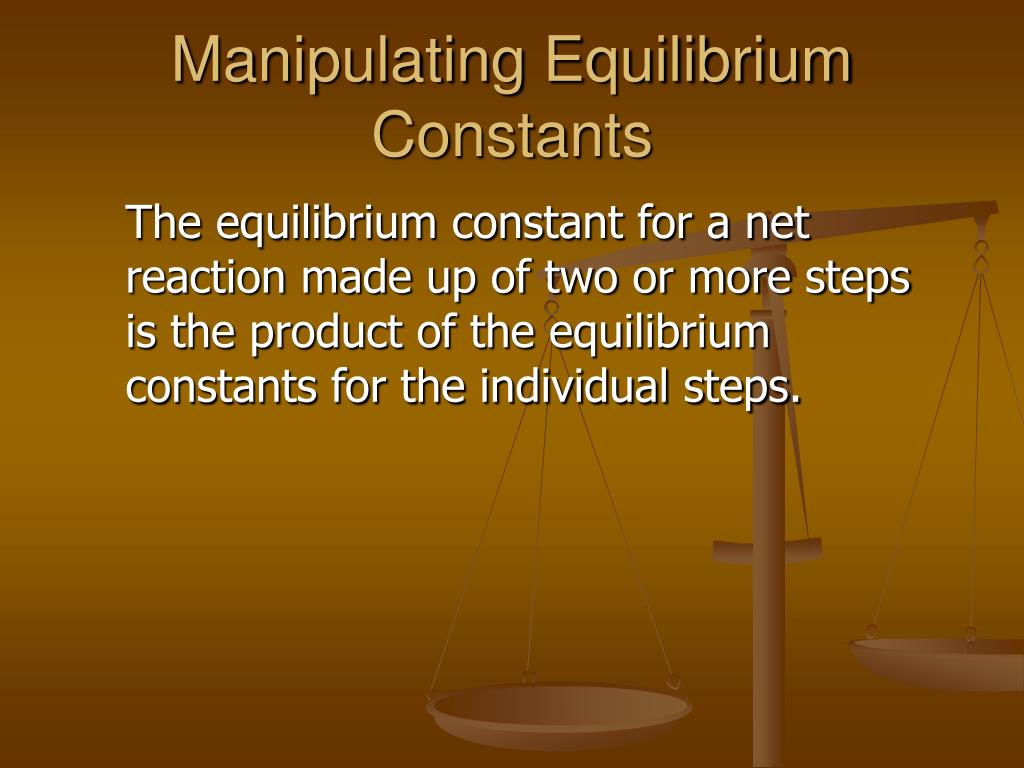 Manipulating Equilibrium Constants

The equilibrium constant for a net reaction made up of two or more steps is the product of the equilibrium constants for the individual steps.